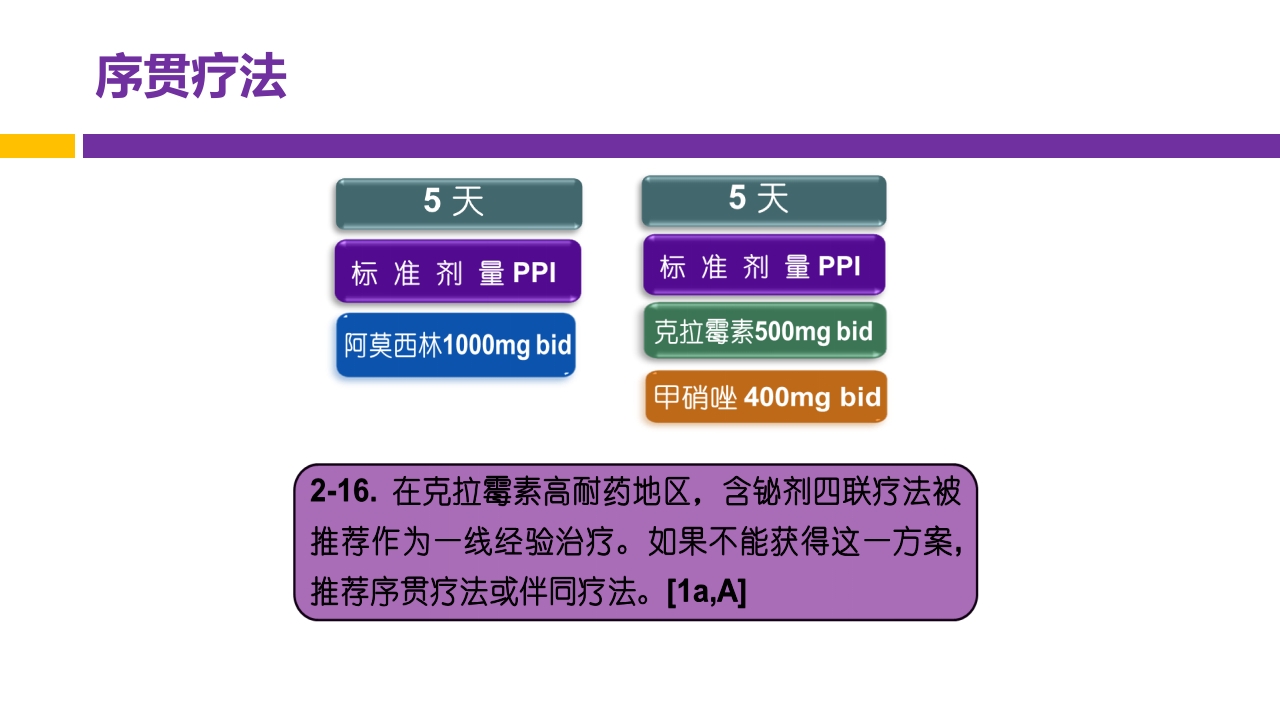 序贯疗法

5 天

标 准 剂 量 PPI

阿莫西林1000mg bid

5 天

标 准 剂 量 PPI

克拉霉素500mg bid

甲硝唑 400mg bid

2-16. 在克拉霉素高耐药地区，含铋剂四联疗法被推荐作为一线经验治疗。如果不能获得这一方案，推荐序贯疗法或伴同疗法。[1a,A]